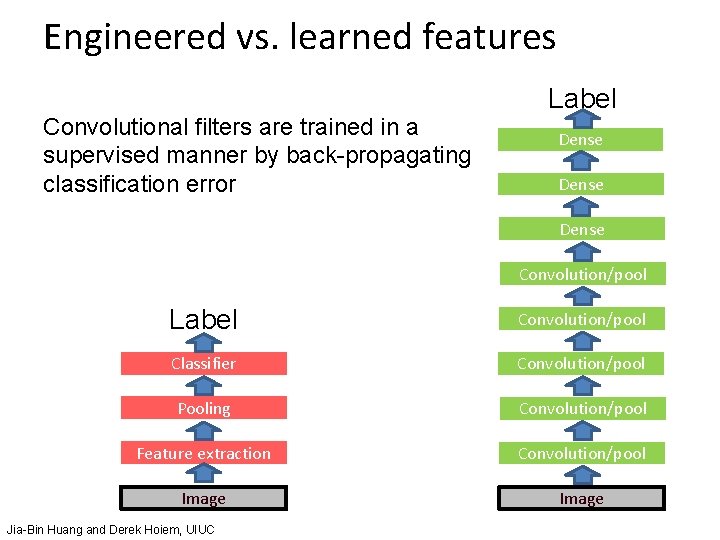 Engineered vs. learned features

Convolutional filters are trained in a supervised manner by back-propagating classification error

Label

Classifier

Pooling

Feature extraction

Image

Label

Dense

Dense

Dense

Convolution/pool

Convolution/pool

Convolution/pool

Convolution/pool

Convolution/pool

Image

Jia-Bin Huang and Derek Hoiem, UIUC